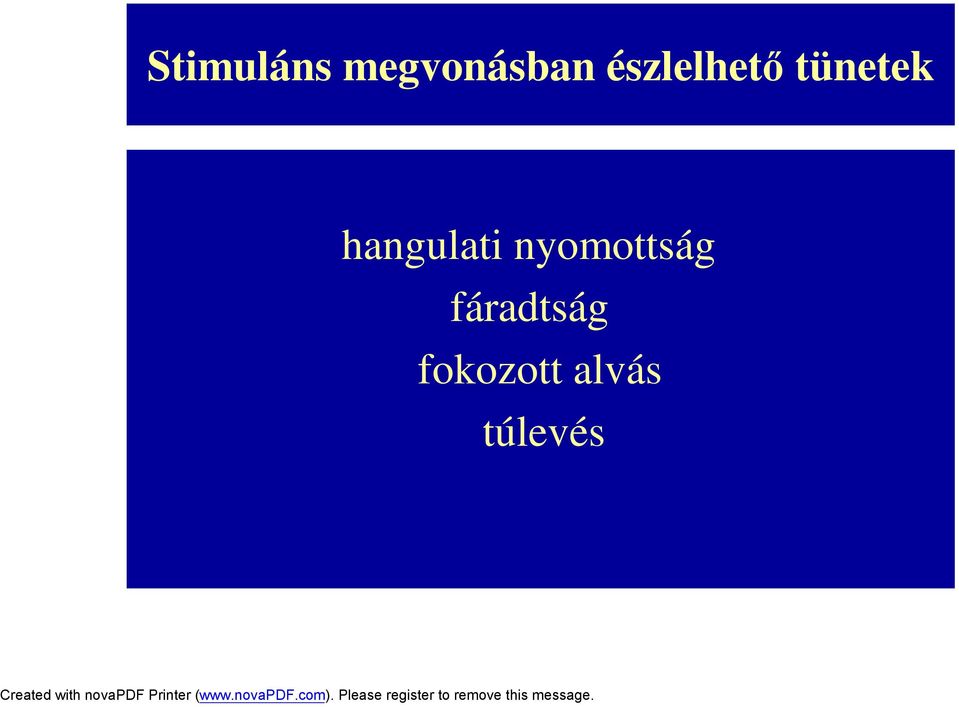 Stimuláns megvonásban észlelhető tünetek

hangulati nyomottság
fáradtság
fokozott alvás
túlevés

Created with novaPDF Printer (www.novaPDF.com). Please register to remove this message.